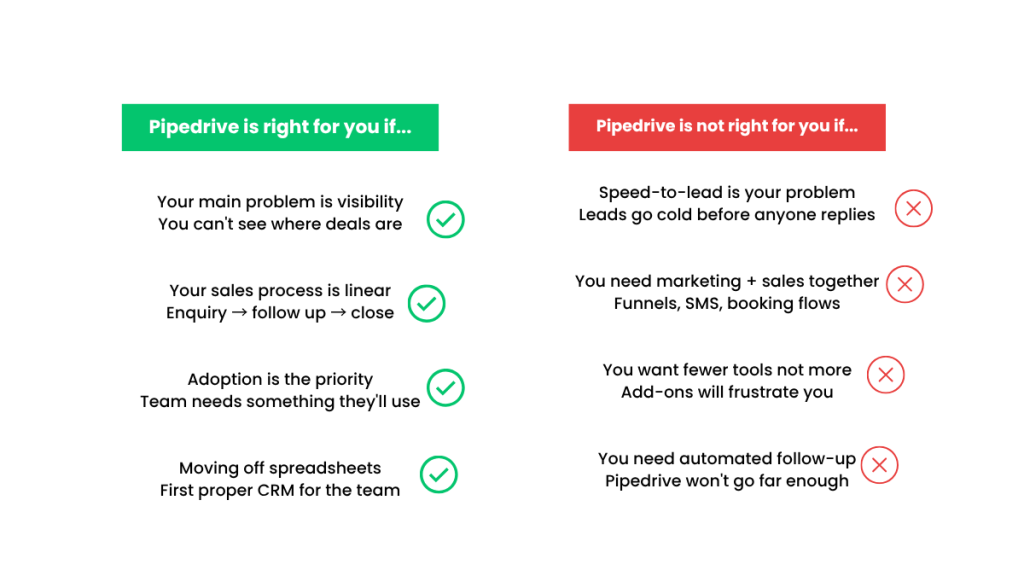 Pipedrive is right for you if...

Your main problem is visibility
You can't see where deals are

Your sales process is linear
Enquiry → follow up → close

Adoption is the priority
Team needs something they'll use

Moving off spreadsheets
First proper CRM for the team

Pipedrive is not right for you if...

Speed-to-lead is your problem
Leads go cold before anyone replies

You need marketing + sales together
Funnels, SMS, booking flows

You want fewer tools not more
Add-ons will frustrate you

You need automated follow-up
Pipedrive won't go far enough